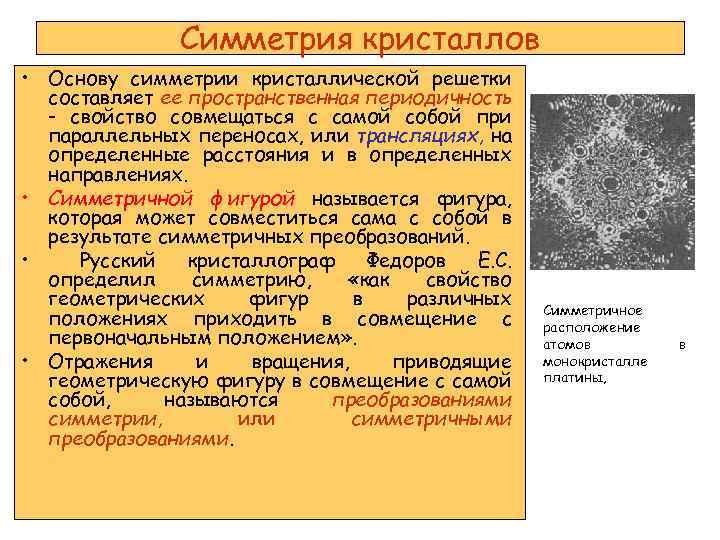 Симметрия кристаллов

• Основу симметрии кристаллической решетки составляет ее пространственная периодичность – свойство совмещаться с самой собой при параллельных переносах, или трансляциях, на определенные расстояния и в определенных направлениях.

• Симметричной фигурой называется фигура, которая может совместиться сама с собой в результате симметричных преобразований.

• Русский кристаллограф Федоров Е.С. определил симметрию, «как свойство геометрических фигур в различных положениях приходить в совмещение с первоначальным положением».

• Отражения и вращения, приводящие геометрическую фигуру в совмещение с самой собой, называются преобразованиями симметрии, или симметричными преобразованиями.

Симметричное расположение атомов в монокристалле платины,